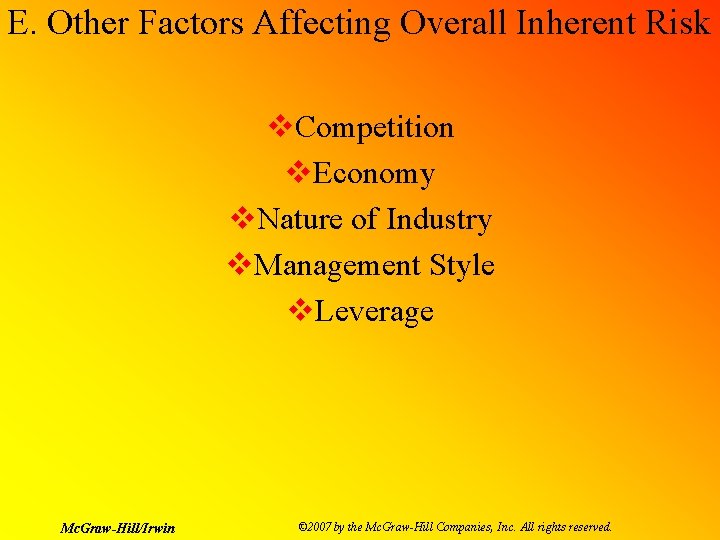 E. Other Factors Affecting Overall Inherent Risk

❖Competition
❖Economy
❖Nature of Industry
❖Management Style
❖Leverage

McGraw-Hill/Irwin

©2007 by the McGraw-Hill Companies, Inc. All rights reserved.